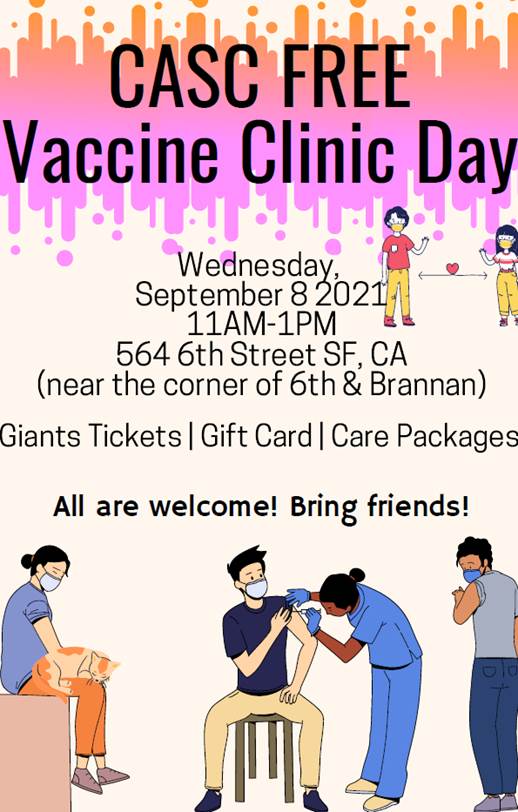 CASC FREE
Vaccine Clinic Day

Wednesday,
September 8 2021
11AM-1PM
564 6th Street SF, CA
(near the corner of 6th & Brannan)

Giants Tickets | Gift Card | Care Packages

All are welcome! Bring friends!